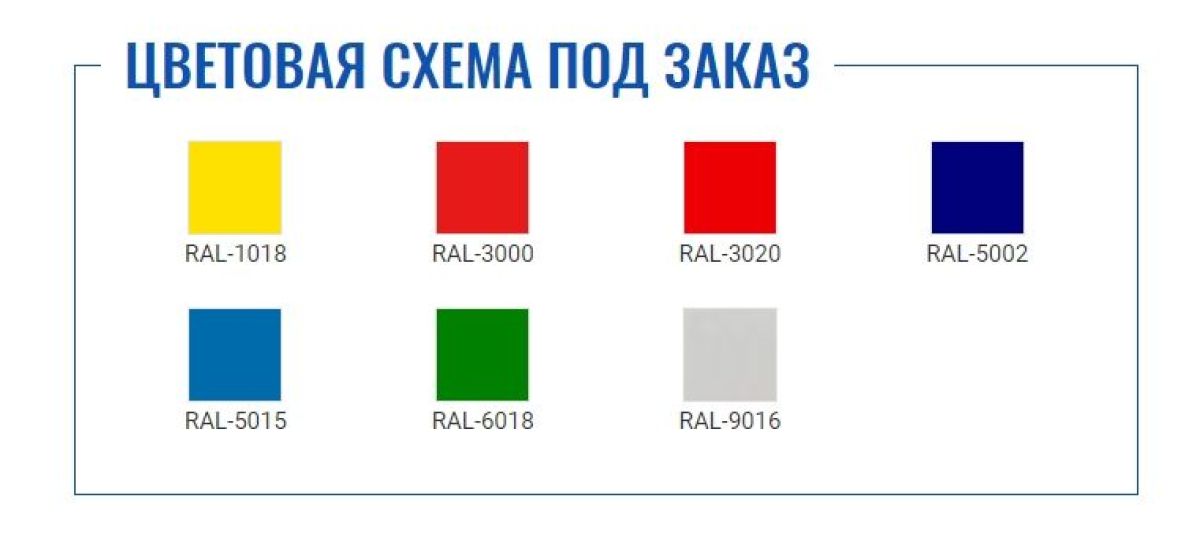 ЦВЕТОВАЯ СХЕМА ПОД ЗАКАЗ

RAL-1018
RAL-3000
RAL-3020
RAL-5002
RAL-5015
RAL-6018
RAL-9016